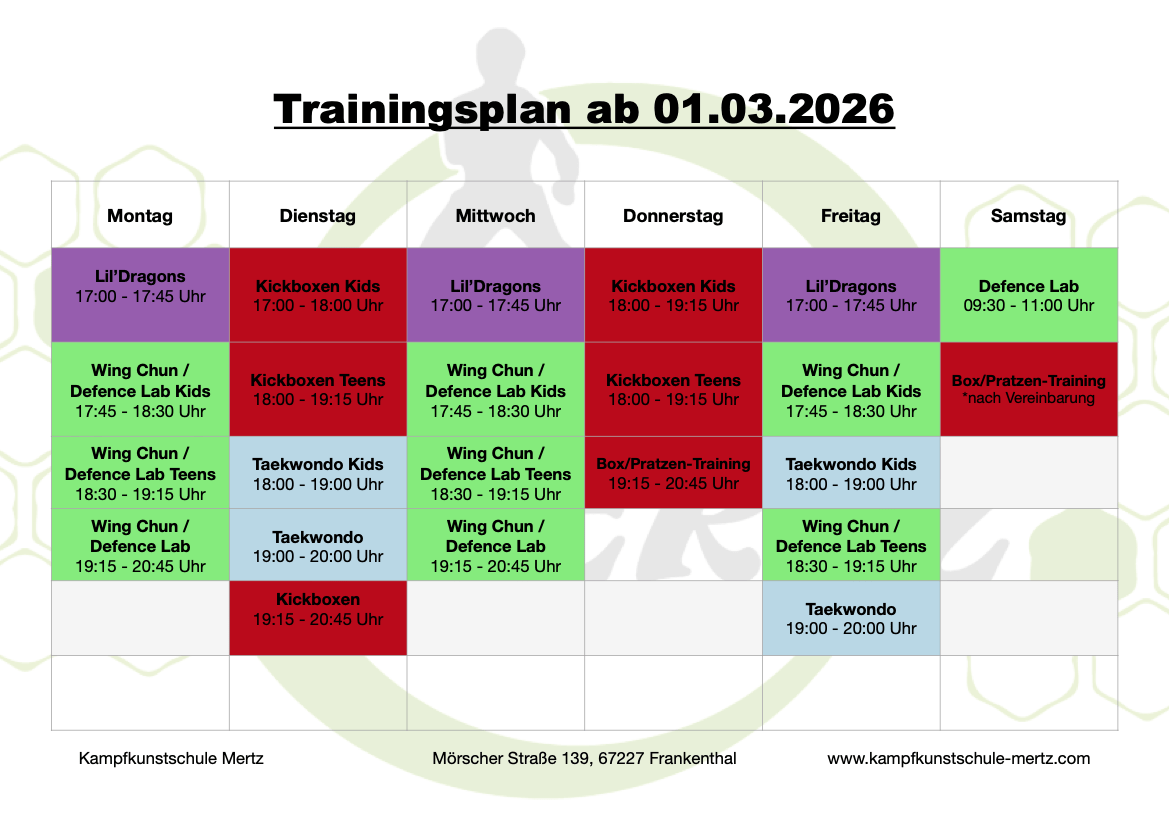 Trainingsplan ab 01.03.2026

| Montag | Dienstag | Mittwoch | Donnerstag | Freitag | Samstag |
|---|---|---|---|---|---|
| Lil'Dragons 17:00 - 17:45 Uhr | Kickboxen Kids 17:00 - 18:00 Uhr | Lil'Dragons 17:00 - 17:45 Uhr | Kickboxen Kids 18:00 - 19:15 Uhr | Lil'Dragons 17:00 - 17:45 Uhr | Defence Lab 09:30 - 11:00 Uhr |
| Wing Chun / Defence Lab Kids 17:45 - 18:30 Uhr | Kickboxen Teens 18:00 - 19:15 Uhr | Wing Chun / Defence Lab Kids 17:45 - 18:30 Uhr | Kickboxen Teens 18:00 - 19:15 Uhr | Wing Chun / Defence Lab Kids 17:45 - 18:30 Uhr | Box/Pratzen-Training *nach Vereinbarung |
| Wing Chun / Defence Lab Teens 18:30 - 19:15 Uhr | Taekwondo Kids 18:00 - 19:00 Uhr | Wing Chun / Defence Lab Teens 18:30 - 19:15 Uhr | Box/Pratzen-Training 19:15 - 20:45 Uhr | Taekwondo Kids 18:00 - 19:00 Uhr | |
| Wing Chun / Defence Lab 19:15 - 20:45 Uhr | Taekwondo 19:00 - 20:00 Uhr | Wing Chun / Defence Lab 19:15 - 20:45 Uhr | | Wing Chun / Defence Lab Teens 18:30 - 19:15 Uhr | |
| | Kickboxen 19:15 - 20:45 Uhr | | | Taekwondo 19:00 - 20:00 Uhr | |
| | | | | | |

Kampfkunstschule Mertz

Mörscher Straße 139, 67227 Frankenthal

www.kampfkunstschule-mertz.com